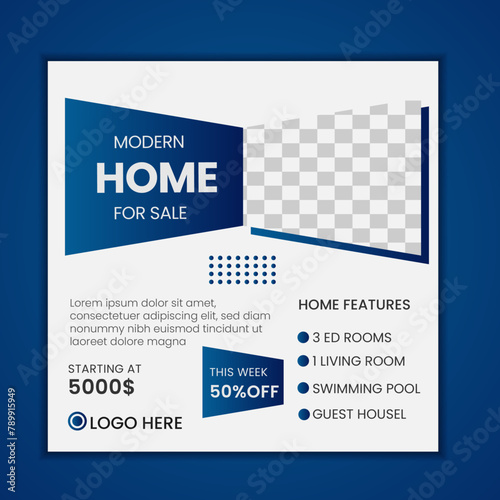 MODERN
HOME
FOR SALE

Lorem ipsum dolor sit amet, consectetuer adipiscing elit, sed diam nonummy nibh euismod tincidunt ut laoreet dolore magna

STARTING AT
5000$

LOGO HERE

THIS WEEK
50%OFF

HOME FEATURES

3 ED ROOMS
1 LIVING ROOM
SWIMMING POOL
GUEST HOUSEL

Adobe Stock
Adobe Stock | #789915949